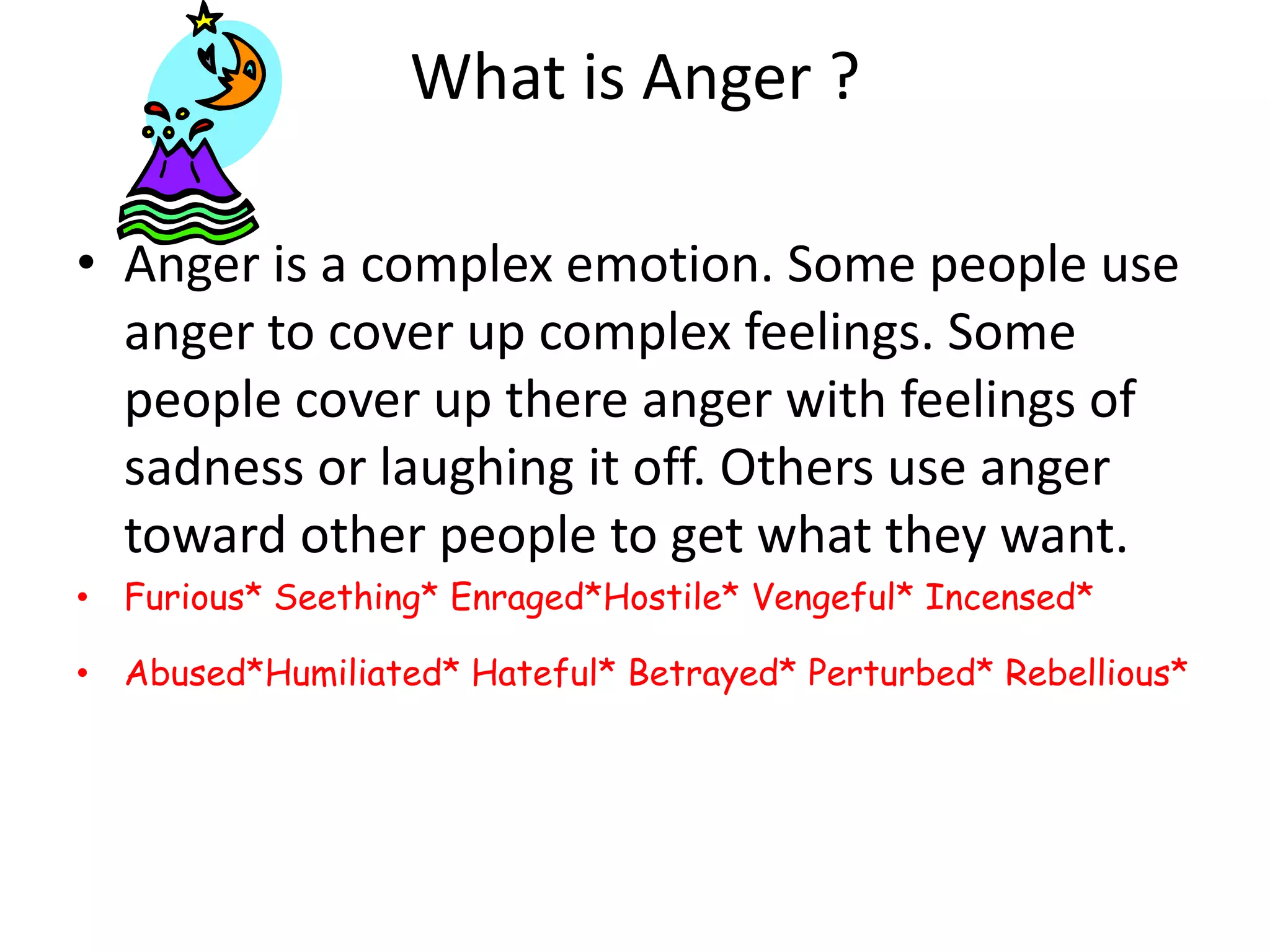 What is Anger ?

• Anger is a complex emotion. Some people use anger to cover up complex feelings. Some people cover up there anger with feelings of sadness or laughing it off. Others use anger toward other people to get what they want.

• Furious* Seething* Enraged*Hostile* Vengeful* Incensed*

• Abused*Humiliated* Hateful* Betrayed* Perturbed* Rebellious*